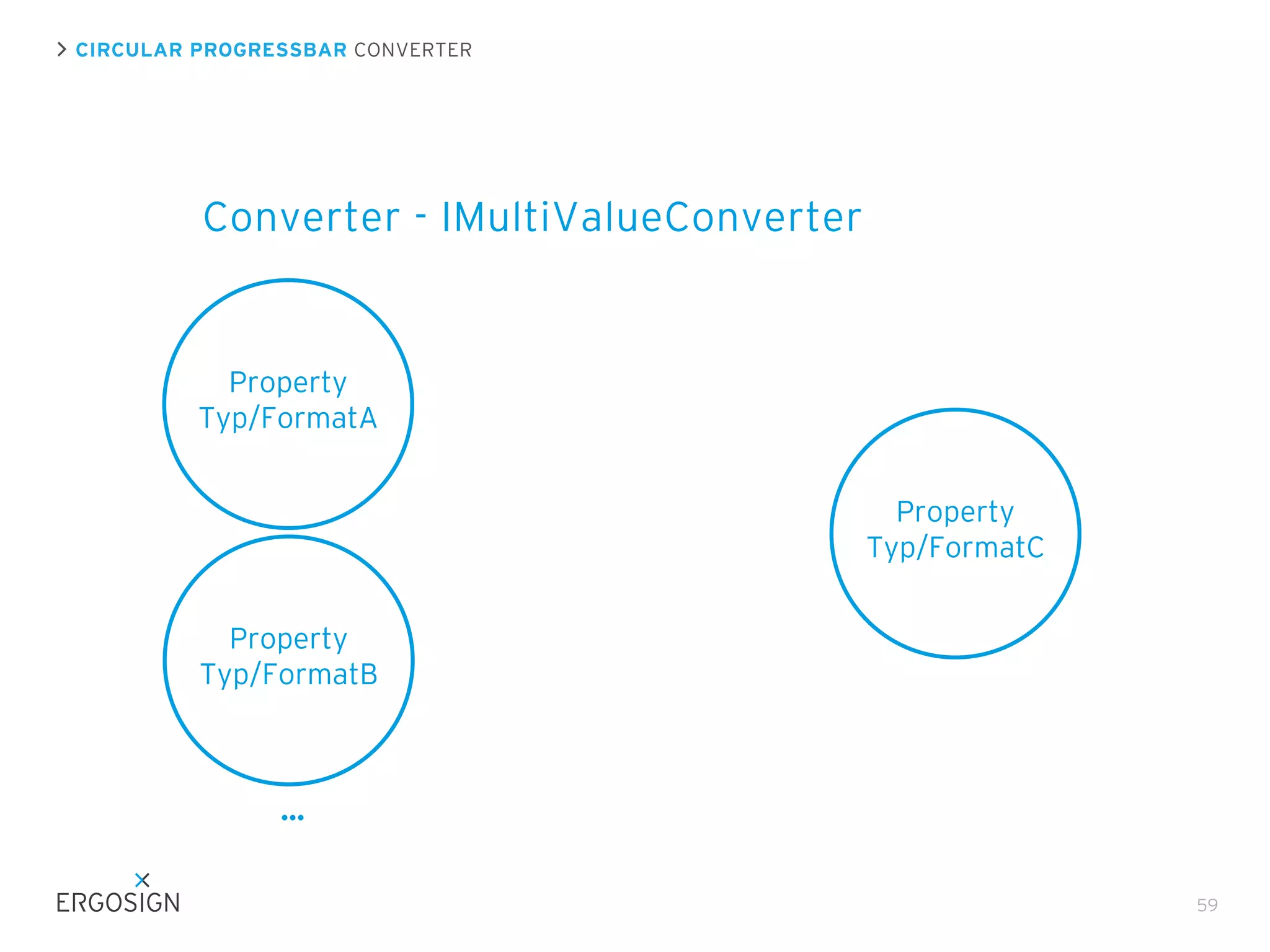 > CIRCULAR PROGRESSBAR CONVERTER

Converter - IMultiValueConverter

Property Typ/FormatA

Property Typ/FormatB

...

Property Typ/FormatC

ERGOSIGN

59